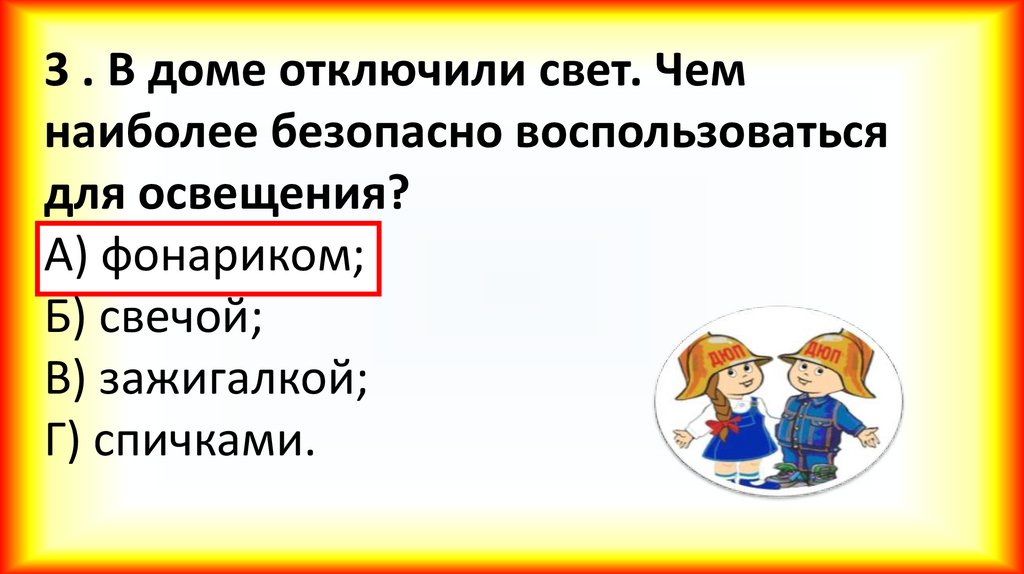 3 . В доме отключили свет. Чем наиболее безопасно воспользоваться для освещения?
А) фонариком;
Б) свечой;
В) зажигалкой;
Г) спичками.

ДЮП
ДЮП